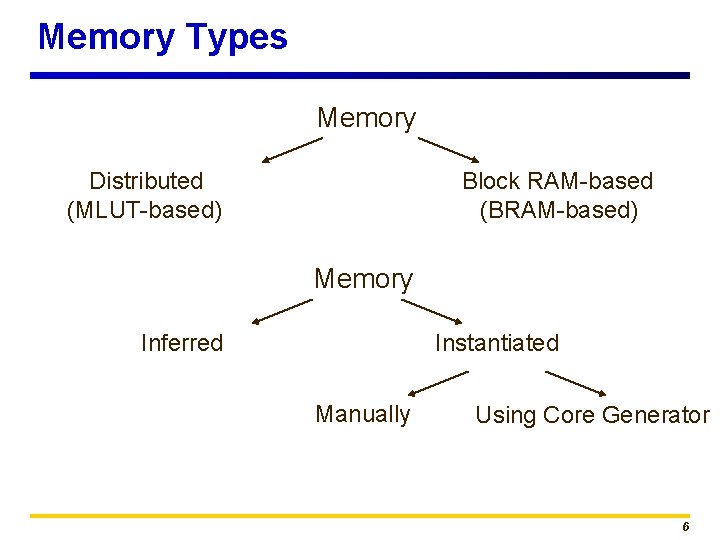 Memory Types

Memory

Distributed (MLUT-based)

Block RAM-based (BRAM-based)

Memory

Inferred

Instantiated

Manually

Using Core Generator

6